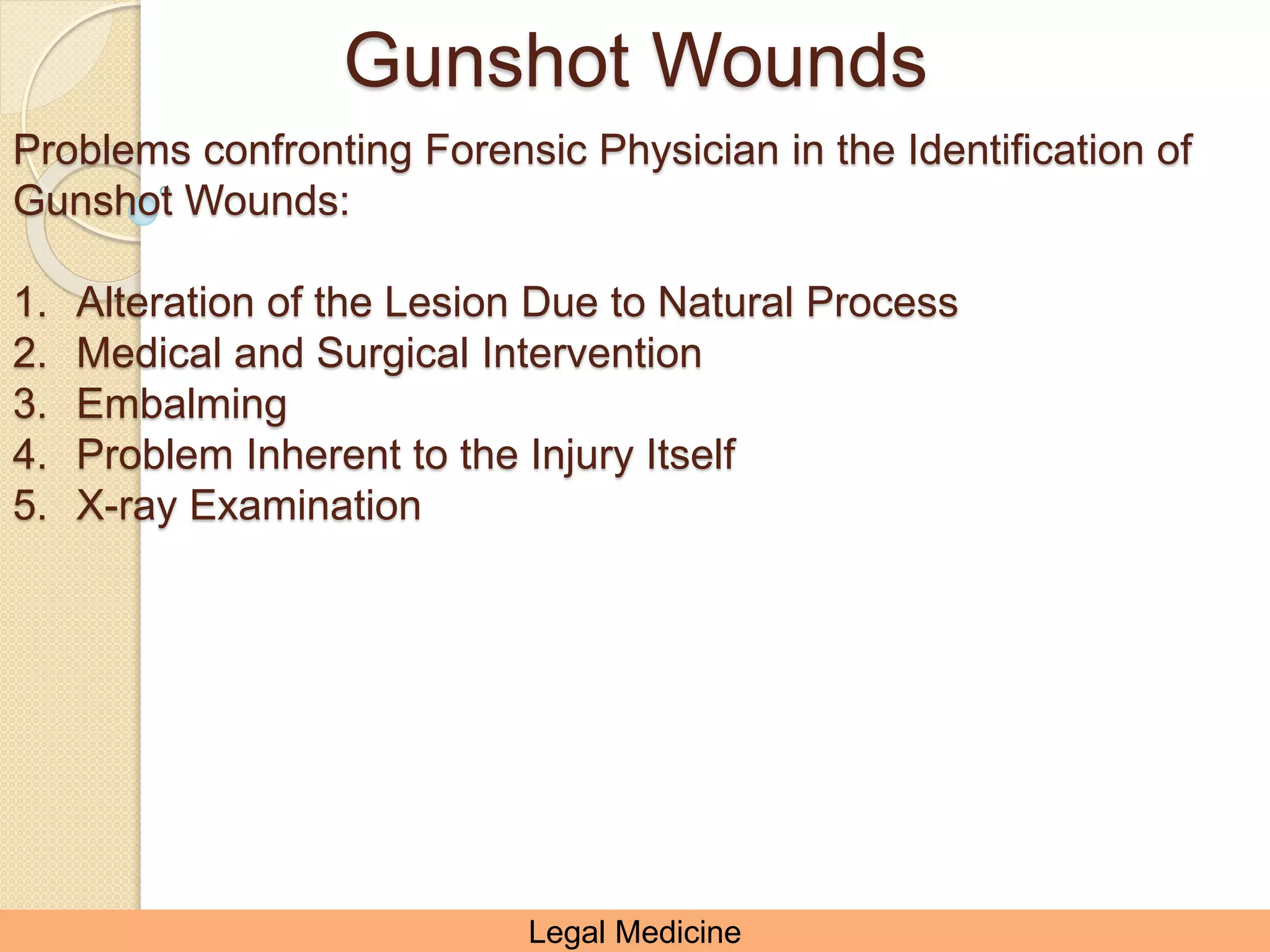 Gunshot Wounds

Problems confronting Forensic Physician in the Identification of Gunshot Wounds:

1. Alteration of the Lesion Due to Natural Process
2. Medical and Surgical Intervention
3. Embalming
4. Problem Inherent to the Injury Itself
5. X-ray Examination

Legal Medicine